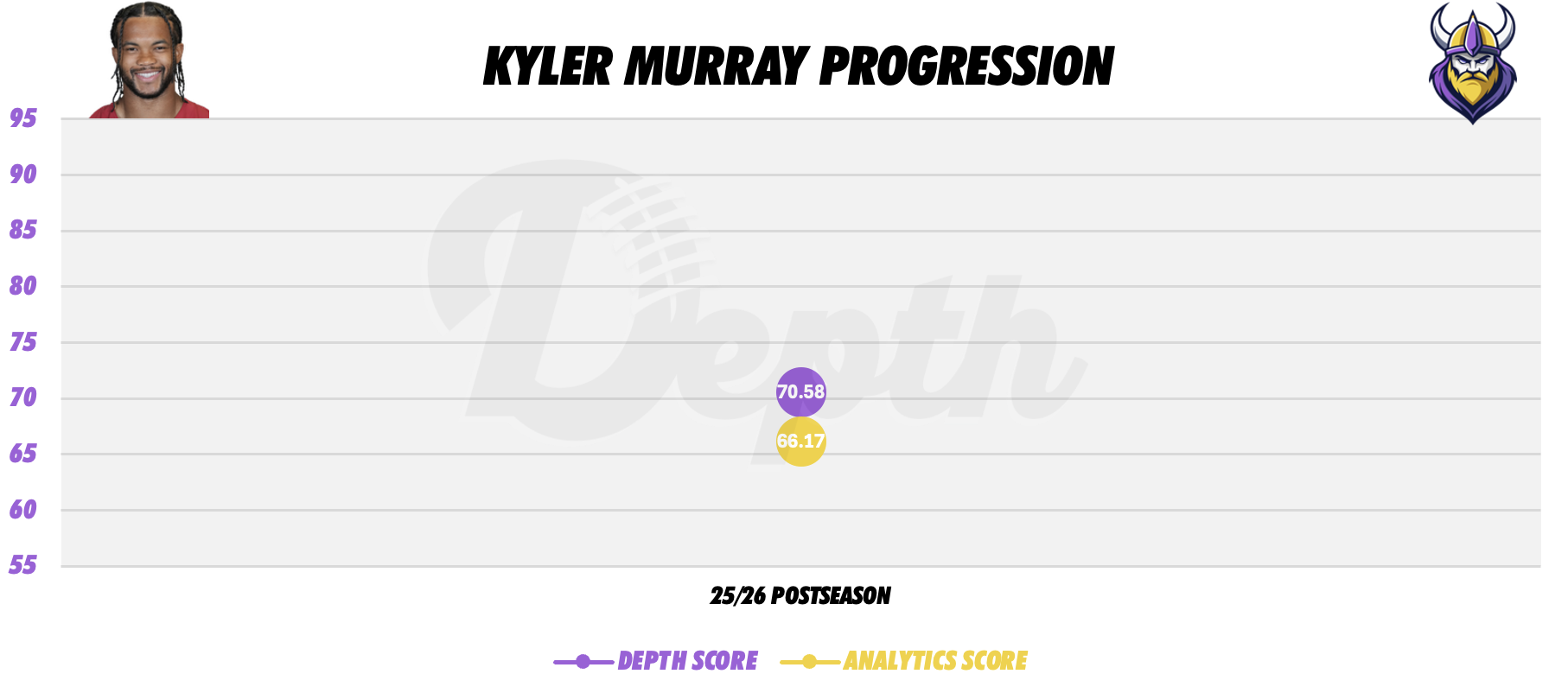 KYLER MURRAY PROGRESSION

95
90
85
80
75
70
65
60
55

Depth

70.58
66.17

25/26 POSTSEASON

DEPTH SCORE ANALYTICS SCORE